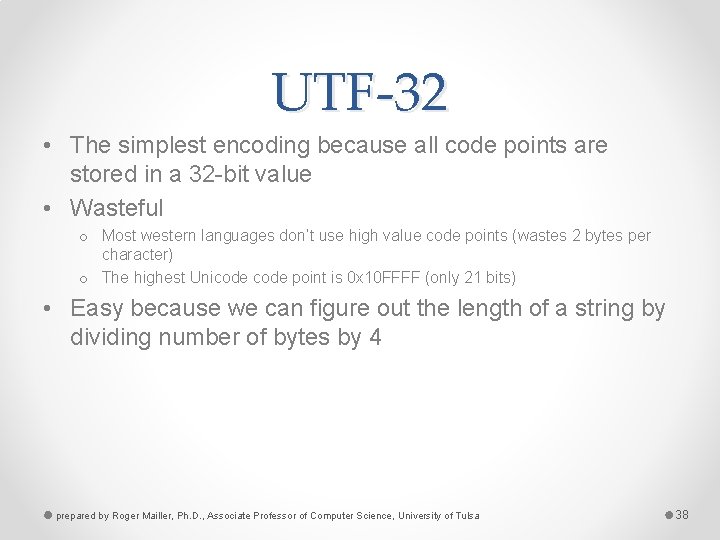 UTF-32

• The simplest encoding because all code points are stored in a 32-bit value
• Wasteful
 o Most western languages don't use high value code points (wastes 2 bytes per character)
 o The highest Unicode code point is 0x10FFFF (only 21 bits)
• Easy because we can figure out the length of a string by dividing number of bytes by 4

prepared by Roger Mailler, Ph.D., Associate Professor of Computer Science, University of Tulsa

38